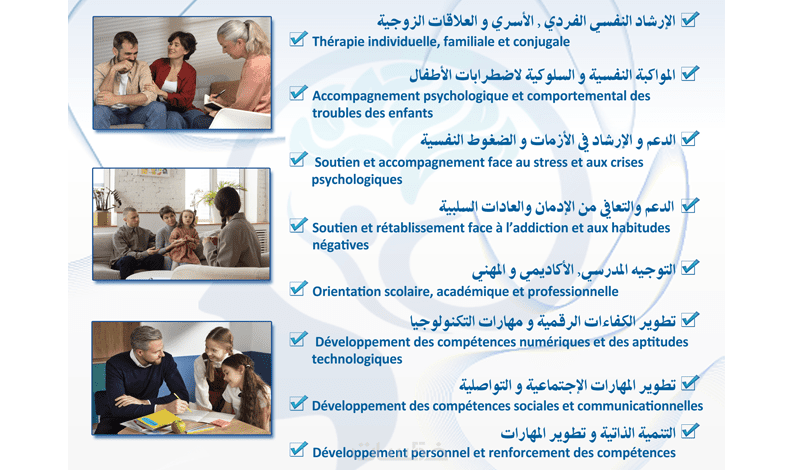 الإرشاد النفسي الفردي , الأسري و العلاقات الزوجية

Thérapie individuelle, familiale et conjugale

المواكبة النفسية و السلوكية لاضطرابات الأطفال

Accompagnement psychologique et comportemental des troubles des enfants

الدعم و الإرشاد في الأزمات و الضغوط النفسية

Soutien et accompagnement face au stress et aux crises psychologiques

الدعم والتعافي من الإدمان والعادات السلبية

Soutien et rétablissement face à l'addiction et aux habitudes négatives

التوجيه المدرسي, الأكاديمي و المهني

Orientation scolaire, académique et professionnelle

تطوير الكفاءات الرقمية و مهارات التكنولوجيا

Développement des compétences numériques et des aptitudes technologiques

تطوير المهارات الإجتماعية و التواصلية

Développement des compétences sociales et communicationnelles

التنمية الذاتية و تطوير المهارات

Développement personnel et renforcement des compétences